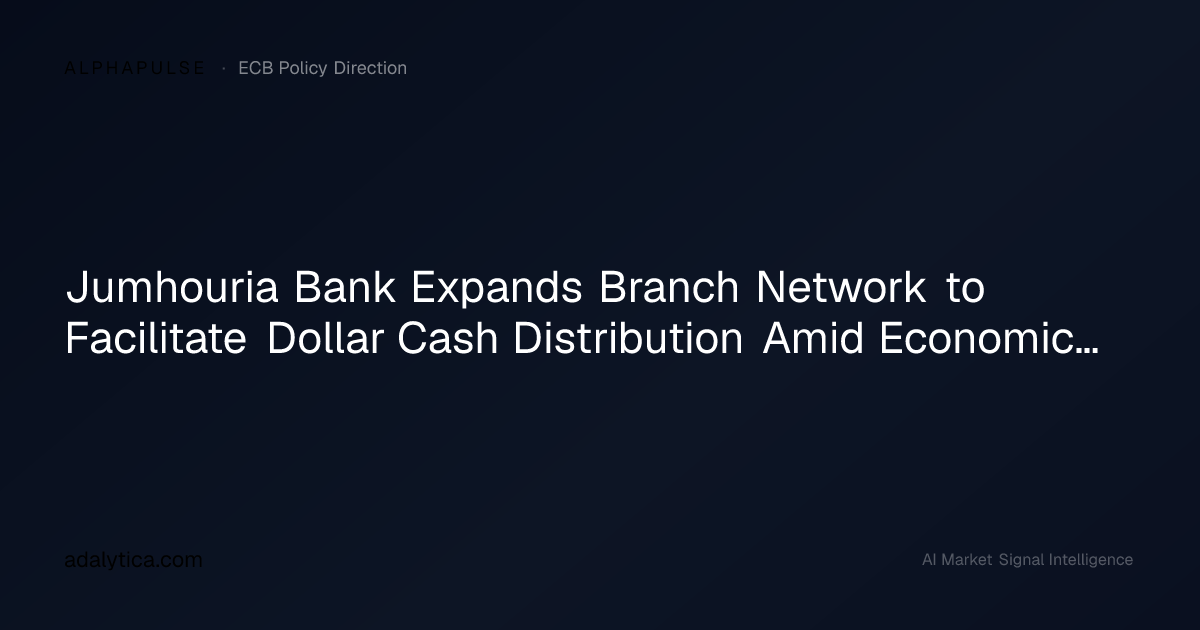 ALPHAPULSE · ECB Policy Direction

Jumhouria Bank Expands Branch Network to Facilitate Dollar Cash Distribution Amid Economic...

adalytica.com

AI Market Signal Intelligence